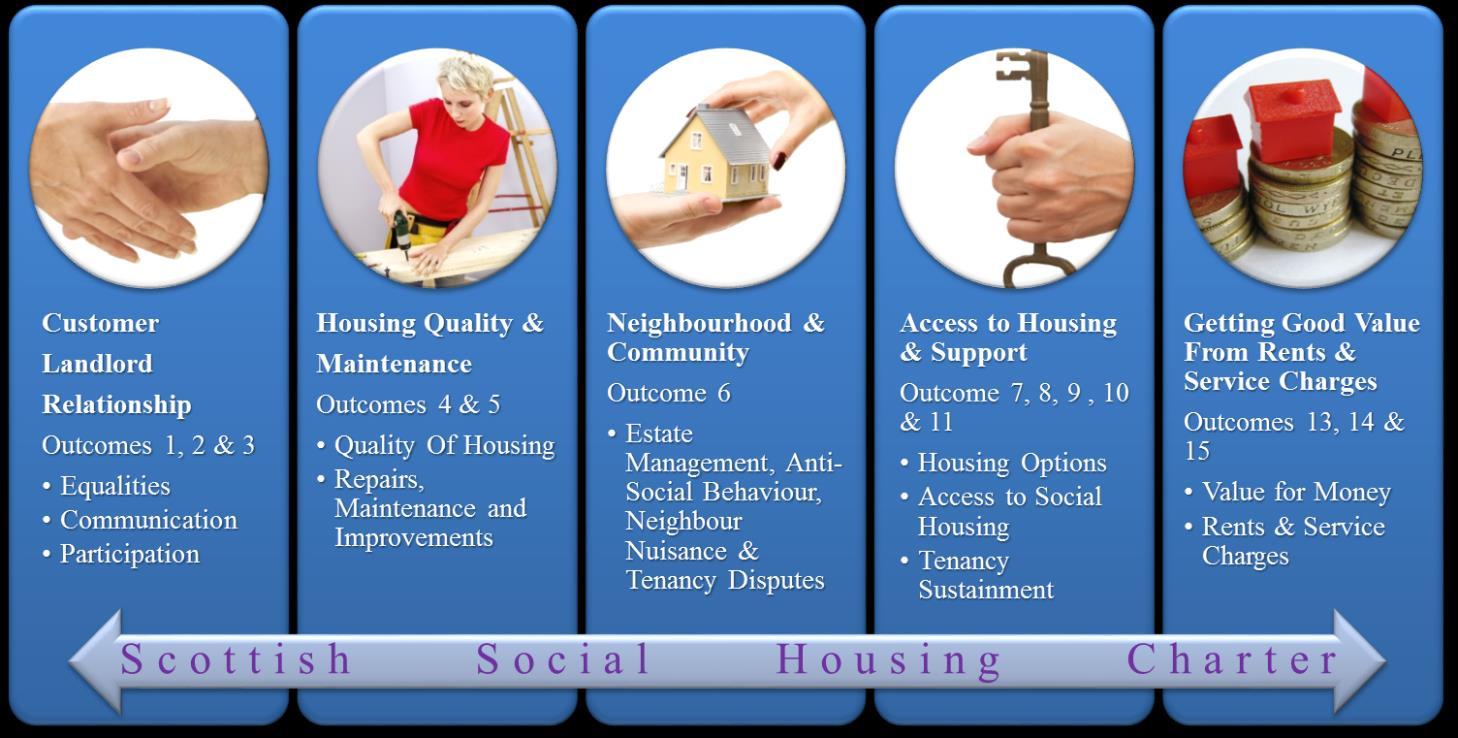 Customer Landlord Relationship

Outcomes 1, 2 & 3

• Equalities
• Communication
• Participation

Housing Quality & Maintenance

Outcomes 4 & 5

• Quality Of Housing
• Repairs, Maintenance and Improvements

Neighbourhood & Community

Outcome 6

• Estate Management, Anti-Social Behaviour, Neighbour Nuisance & Tenancy Disputes

Access to Housing & Support

Outcome 7, 8, 9 , 10 & 11

• Housing Options
• Access to Social Housing
• Tenancy Sustainment

Getting Good Value From Rents & Service Charges

Outcomes 13, 14 & 15

• Value for Money
• Rents & Service Charges

Scottish Social Housing Charter